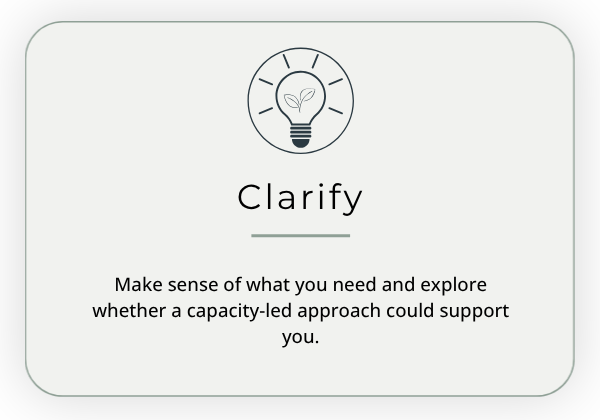 Clarify

Make sense of what you need and explore whether a capacity-led approach could support you.